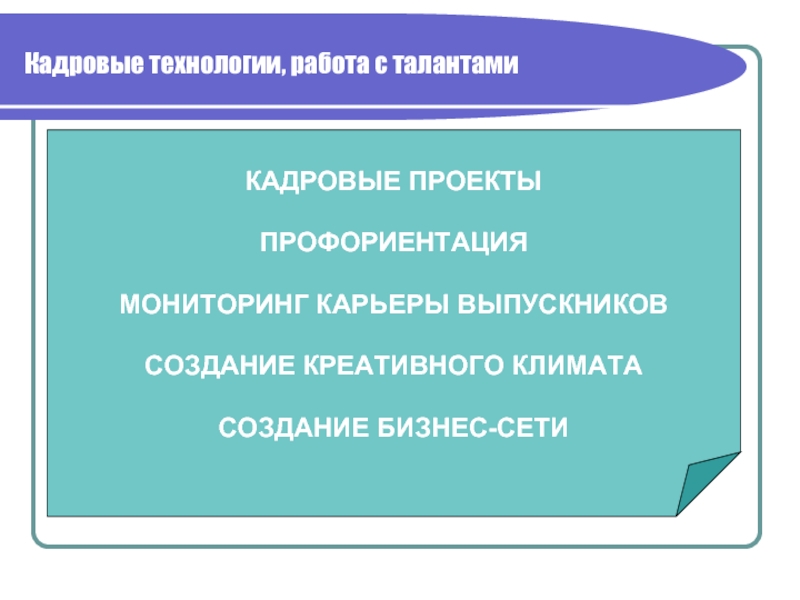 Кадровые технологии, работа с талантами

КАДРОВЫЕ ПРОЕКТЫ

ПРОФОРИЕНТАЦИЯ

МОНИТОРИНГ КАРЬЕРЫ ВЫПУСКНИКОВ

СОЗДАНИЕ КРЕАТИВНОГО КЛИМАТА

СОЗДАНИЕ БИЗНЕС-СЕТИ